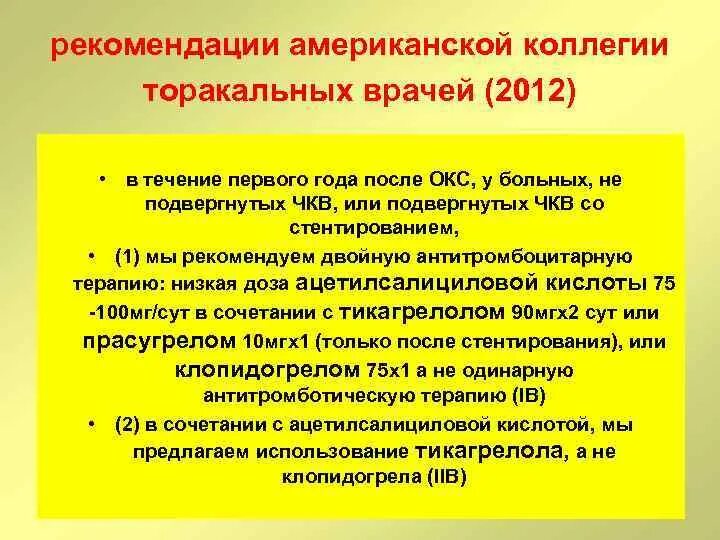 рекомендации американской коллегии торакальных врачей (2012)

• в течение первого года после ОКС, у больных, не подвергнутых ЧКВ, или подвергнутых ЧКВ со стентированием,

• (1) мы рекомендуем двойную антитромбоцитарную терапию: низкая доза ацетилсалициловой кислоты 75 -100мг/сут в сочетании с тикагрелолом 90мгх2 сут или прасугрелом 10мгх1 (только после стентирования), или клопидогрелом 75х1 а не одинарную антитромботическую терапию (IB)

• (2) в сочетании с ацетилсалициловой кислотой, мы предлагаем использование тикагрелола, а не клопидогрела (IIB)